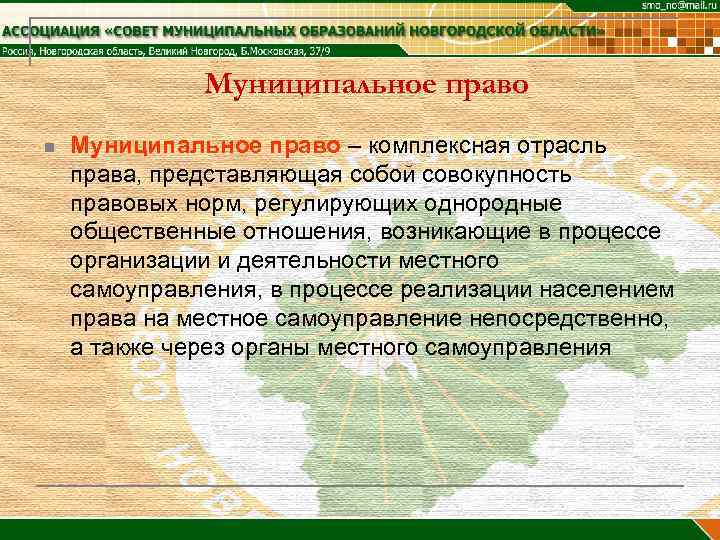 smo_no@mail.ru

АССОЦИАЦИЯ «СОВЕТ МУНИЦИПАЛЬНЫХ ОБРАЗОВАНИЙ НОВГОРОДСКОЙ ОБЛАСТИ»

Россия, Новгородская область, Великий Новгород, Б.Московская, 37/9

Муниципальное право

Муниципальное право – комплексная отрасль права, представляющая собой совокупность правовых норм, регулирующих однородные общественные отношения, возникающие в процессе организации и деятельности местного самоуправления, в процессе реализации населением права на местное самоуправление непосредственно, а также через органы местного самоуправления